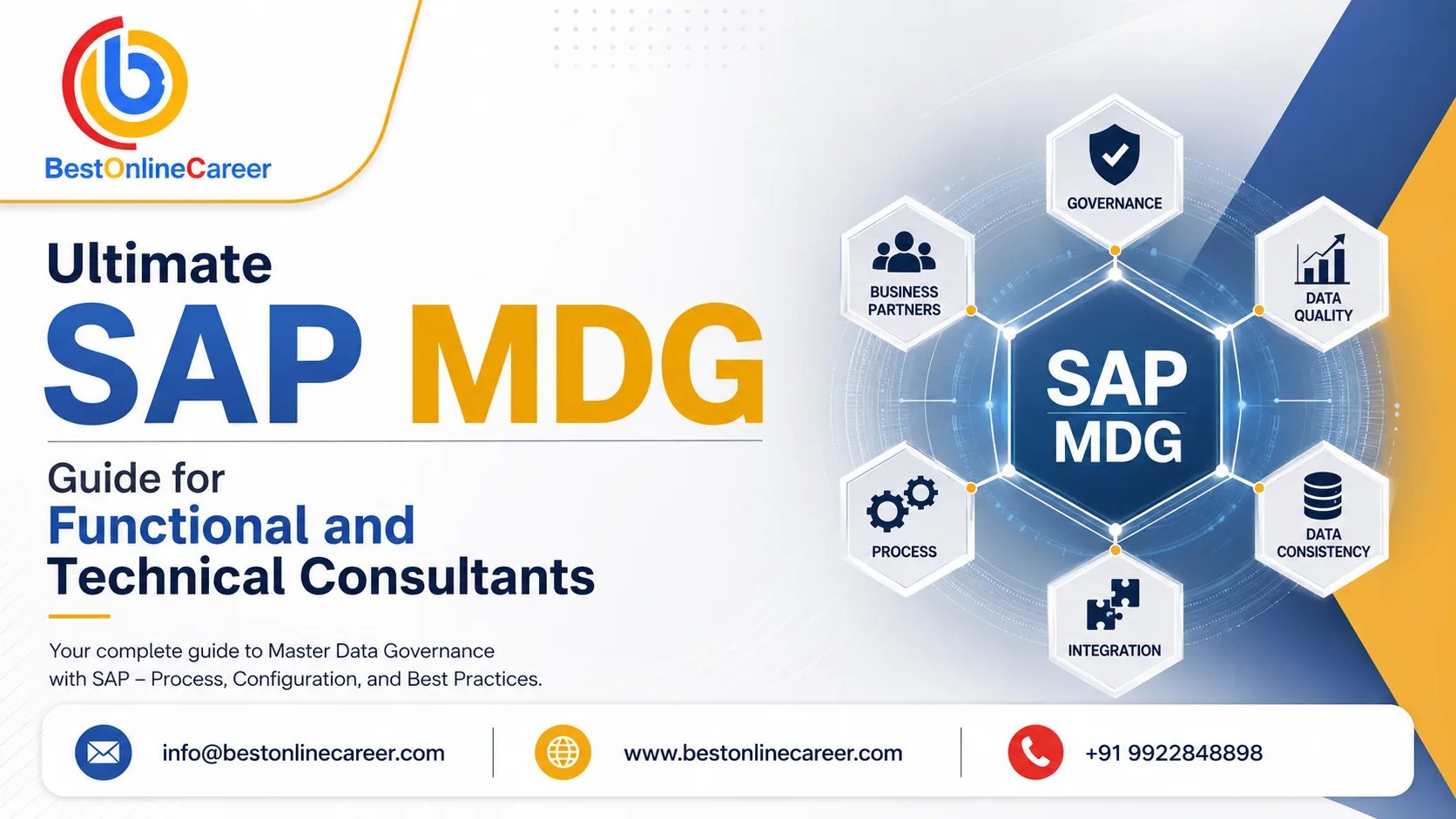 BestOnlineCareer

Ultimate
SAP MDG
Guide for
Functional and
Technical Consultants

Your complete guide to Master Data Governance with SAP – Process, Configuration, and Best Practices.

GOVERNANCE
BUSINESS PARTNERS
DATA QUALITY
SAP MDG
PROCESS
DATA CONSISTENCY
INTEGRATION

info@bestonlinecareer.com
www.bestonlinecareer.com
+91 9922848898